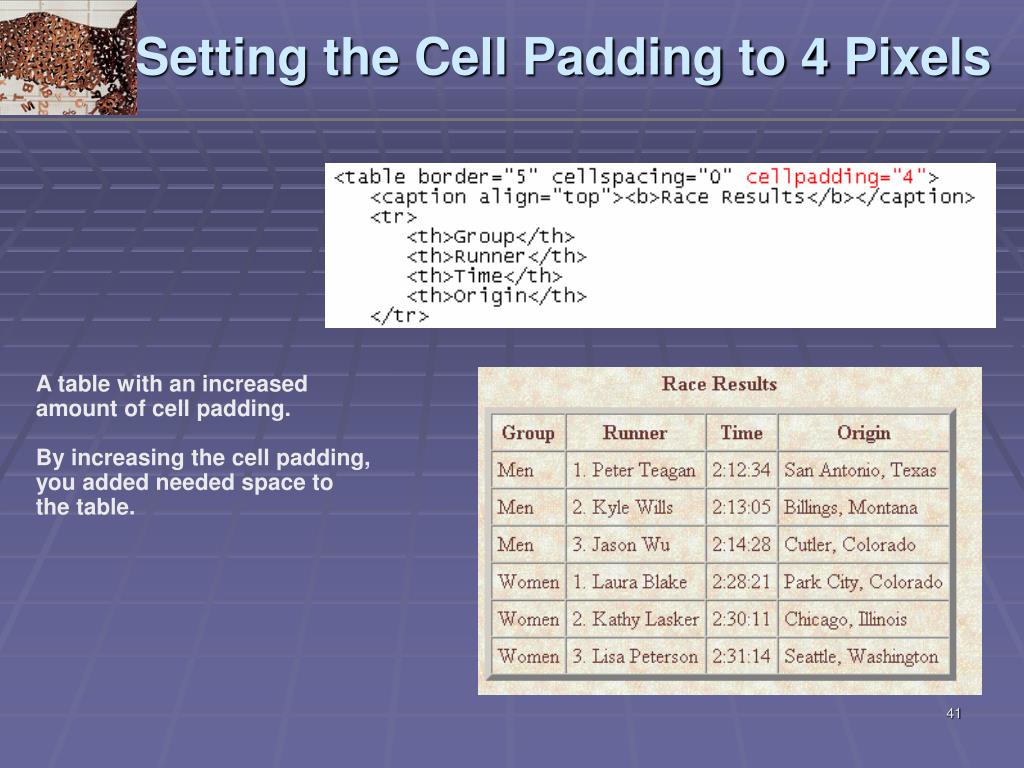 Setting the Cell Padding to 4 Pixels

<table border="5" cellspacing="0" cellpadding="4">
<caption align="top"><b>Race Results</b></caption>
<tr>
<th>Group</th>
<th>Runner</th>
<th>Time</th>
<th>Origin</th>
</tr>

A table with an increased amount of cell padding.

By increasing the cell padding, you added needed space to the table.

Race Results

| Group | Runner | Time | Origin |
|---|---|---|---|
| Men | 1. Peter Teagan | 2:12:34 | San Antonio, Texas |
| Men | 2. Kyle Wills | 2:13:05 | Billings, Montana |
| Men | 3. Jason Wu | 2:14:28 | Cutler, Colorado |
| Women | 1. Laura Blake | 2:28:21 | Park City, Colorado |
| Women | 2. Kathy Lasker | 2:30:11 | Chicago, Illinois |
| Women | 3. Lisa Peterson | 2:31:14 | Seattle, Washington |

41